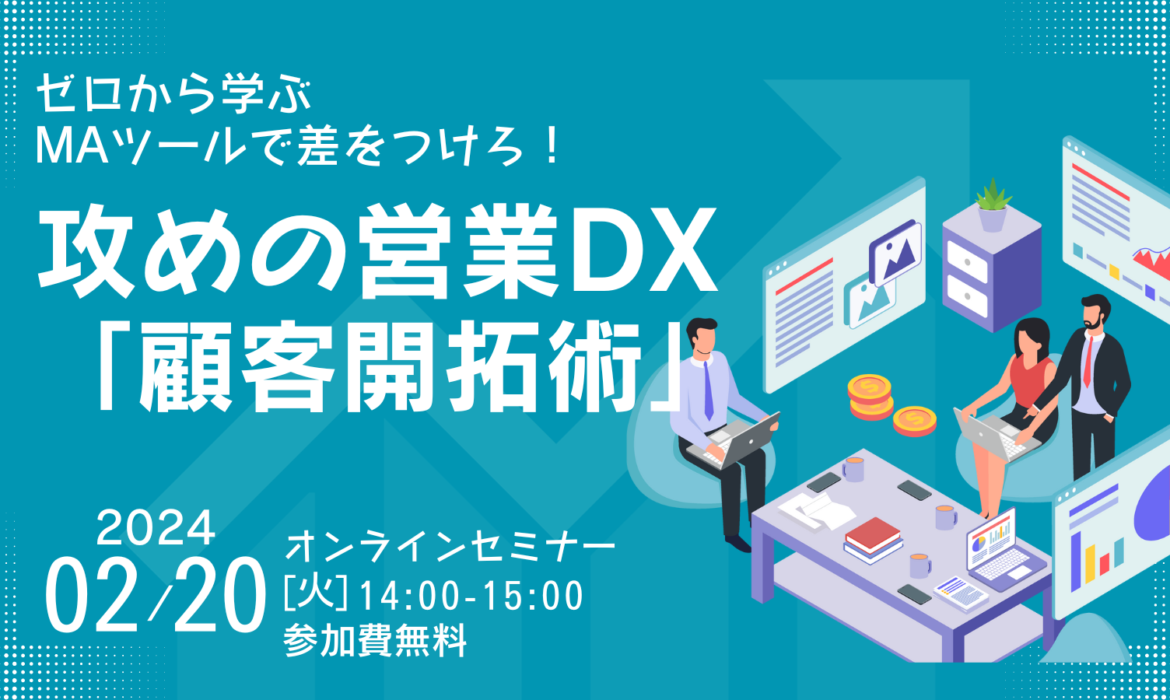 ゼロから学ぶ
MAツールで差をつけろ！

攻めの営業DX
「顧客開拓術」

2024
02/20

オンラインセミナー
[火] 14:00-15:00
参加費無料